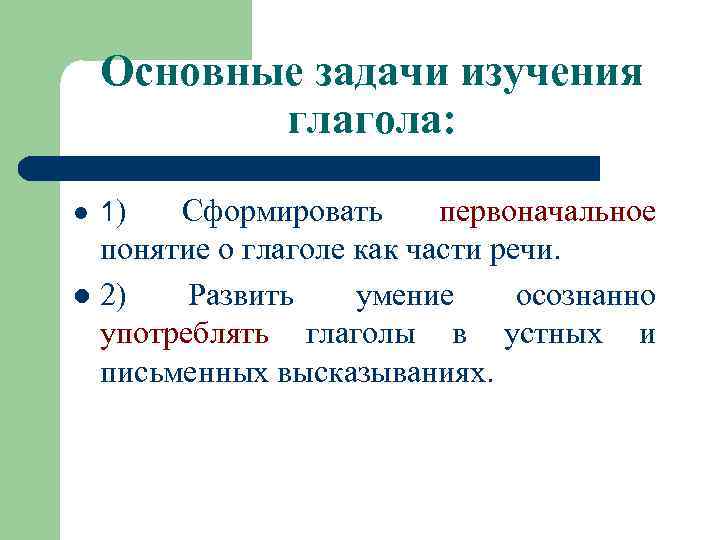 Основные задачи изучения глагола:

1) Сформировать первоначальное понятие о глаголе как части речи.

2) Развить умение осознанно употреблять глаголы в устных и письменных высказываниях.